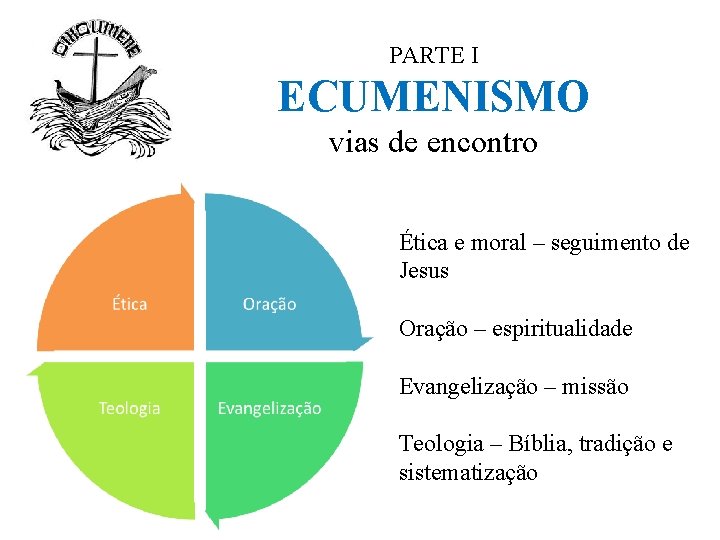 OIKOUMENE

PARTE I
ECUMENISMO
vias de encontro

Ética

Oração

Teologia

Evangelização

Ética e moral – seguimento de Jesus

Oração – espiritualidade

Evangelização – missão

Teologia – Bíblia, tradição e sistematização